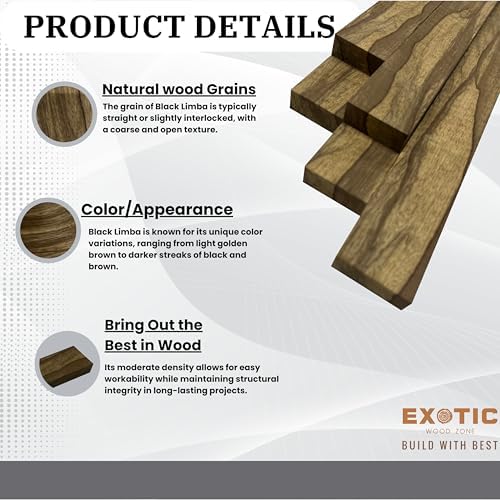 PRODUCT DETAILS

Natural wood Grains

The grain of Black Limba is typically straight or slightly interlocked, with a coarse and open texture.

Color/Appearance

Black Limba is known for its unique color variations, ranging from light golden brown to darker streaks of black and brown.

Bring Out the Best in Wood

Its moderate density allows for easy workability while maintaining structural integrity in long-lasting projects.

EXOTIC
WOOD ZONE
BUILD WITH BEST